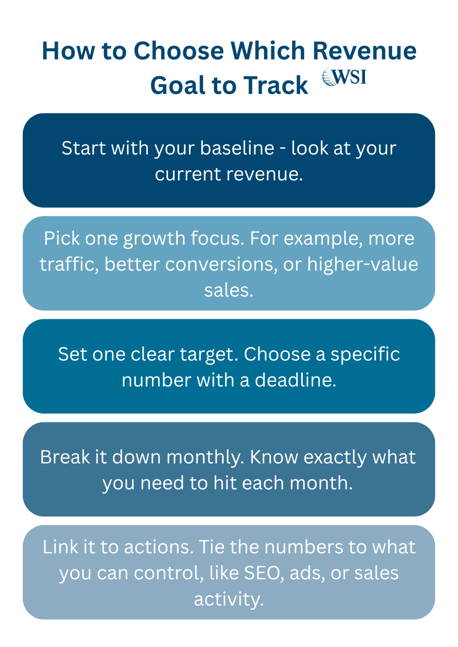 How to Choose Which Revenue Goal to Track

WSI

Start with your baseline - look at your current revenue.

Pick one growth focus. For example, more traffic, better conversions, or higher-value sales.

Set one clear target. Choose a specific number with a deadline.

Break it down monthly. Know exactly what you need to hit each month.

Link it to actions. Tie the numbers to what you can control, like SEO, ads, or sales activity.